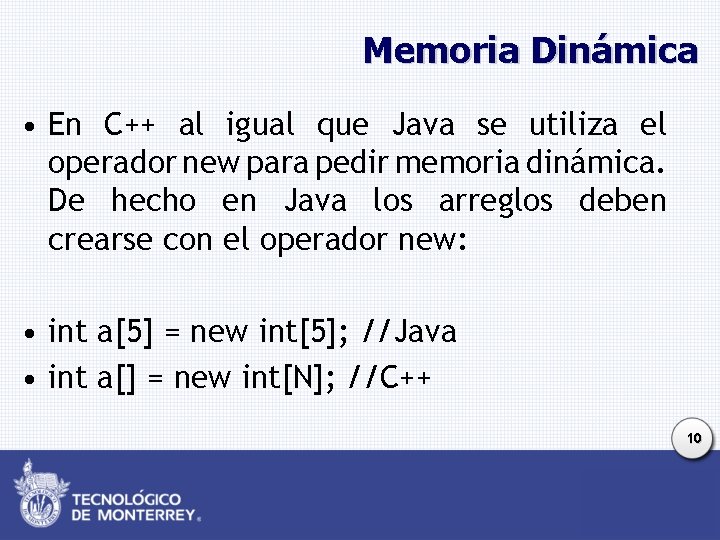 Memoria Dinámica

• En C++ al igual que Java se utiliza el operador new para pedir memoria dinámica. De hecho en Java los arreglos deben crearse con el operador new:

• int a[5] = new int[5]; //Java
• int a[] = new int[N]; //C++

10

TECNOLÓGICO DE MONTERREY®